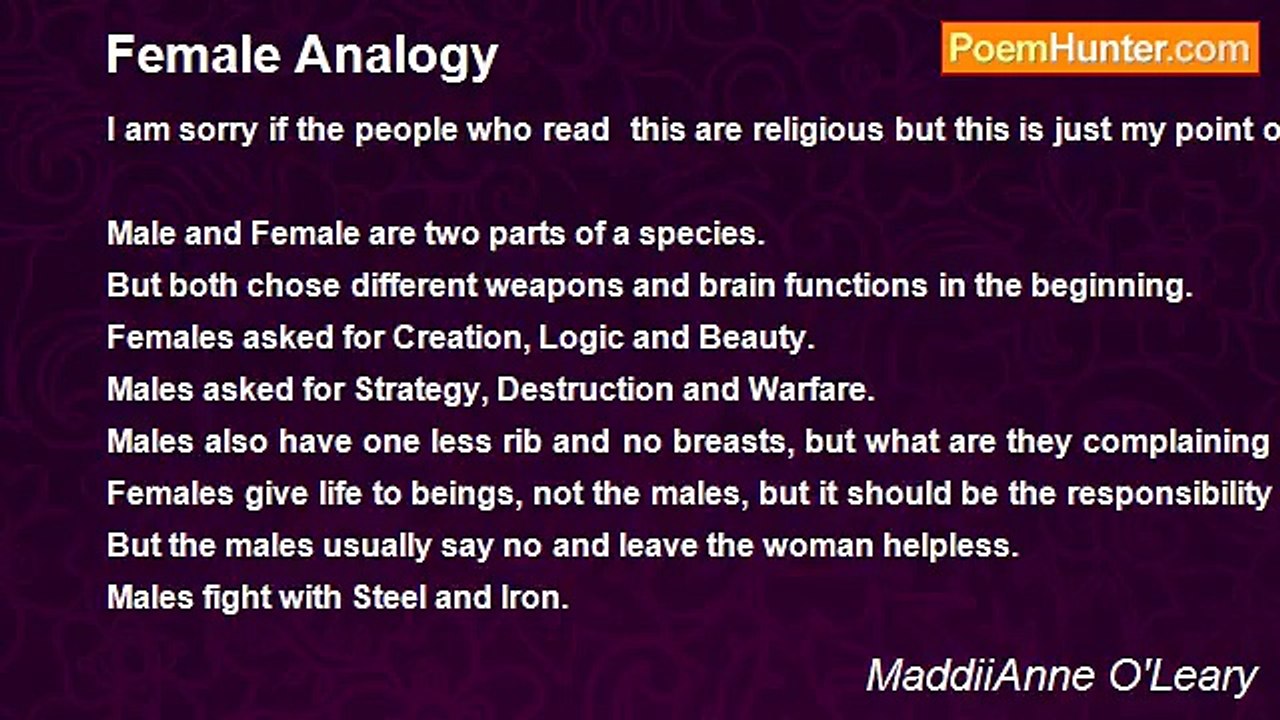 Female Analogy

PoemHunter.com

I am sorry if the people who read this are religious but this is just my point o

Male and Female are two parts of a species.
But both chose different weapons and brain functions in the beginning.
Females asked for Creation, Logic and Beauty.
Males asked for Strategy, Destruction and Warfare.
Males also have one less rib and no breasts, but what are they complaining
Females give life to beings, not the males, but it should be the responsibility
But the males usually say no and leave the woman helpless.
Males fight with Steel and Iron.

MaddiiAnne O'Leary